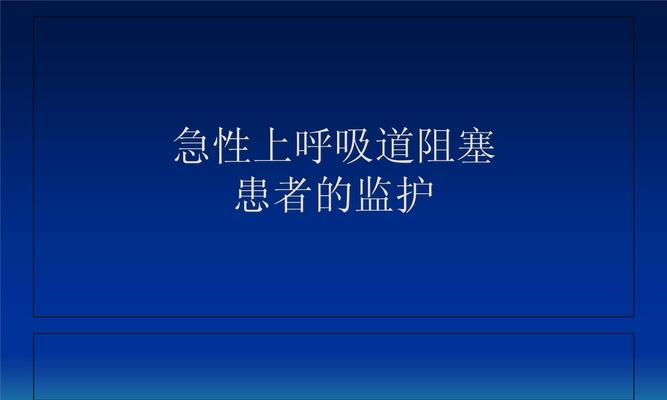 急性上呼吸道阻塞
患者的监护